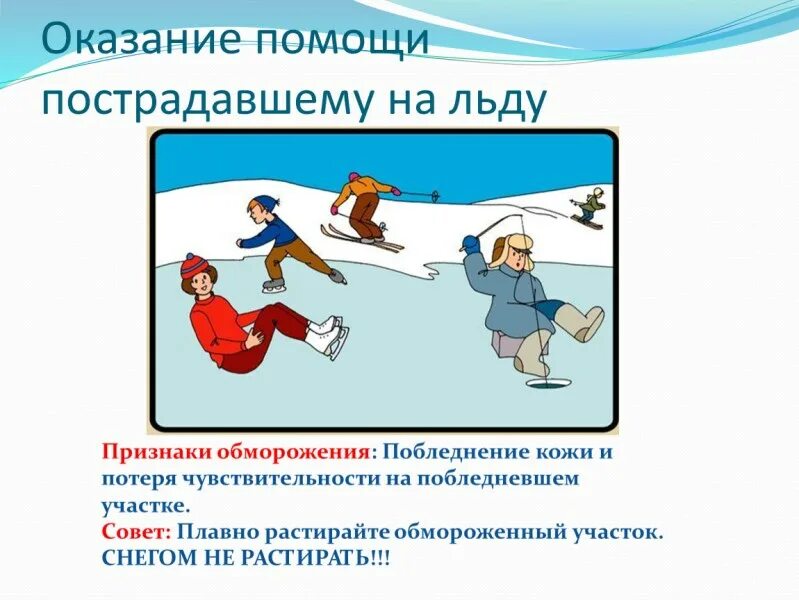 Оказание помощи пострадавшему на льду

Признаки обморожения: Побледнение кожи и потеря чувствительности на побледневшем участке.
Совет: Плавно растирайте обмороженный участок. СНЕГОМ НЕ РАСТИРАТЬ!!!